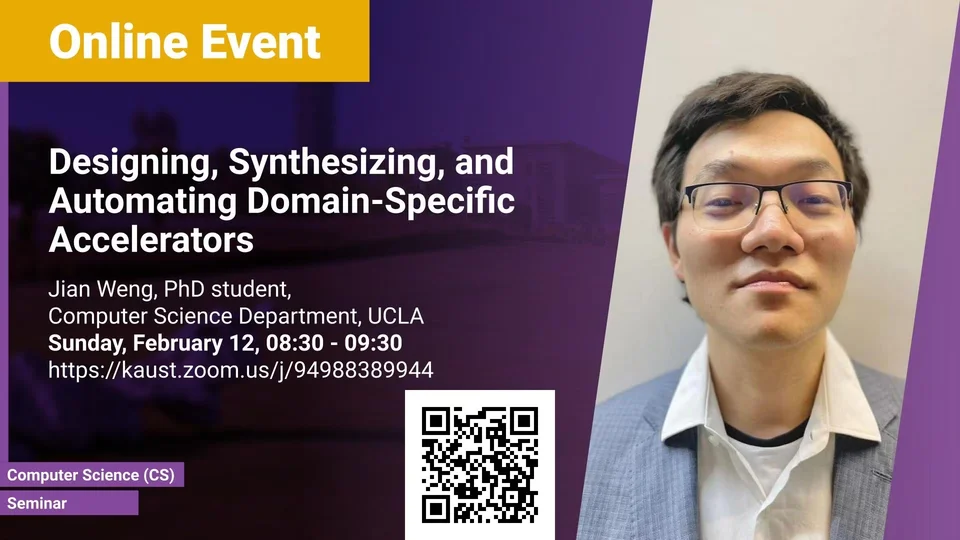 Online Event

Designing, Synthesizing, and Automating Domain-Specific Accelerators

Jian Weng, PhD student,
Computer Science Department, UCLA
Sunday, February 12, 08:30 - 09:30
https://kaust.zoom.us/j/94988389944

Computer Science (CS)

Seminar